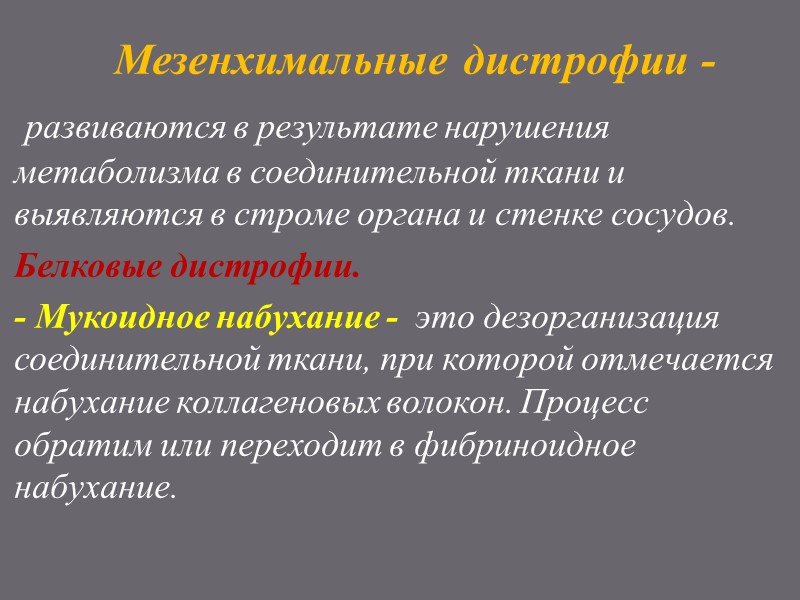 Мезенхимальные дистрофии -

развиваются в результате нарушения метаболизма в соединительной ткани и выявляются в строме органа и стенке сосудов.

Белковые дистрофии.

- Мукоидное набухание - это дезорганизация соединительной ткани, при которой отмечается набухание коллагеновых волокон. Процесс обратим или переходит в фибриноидное набухание.